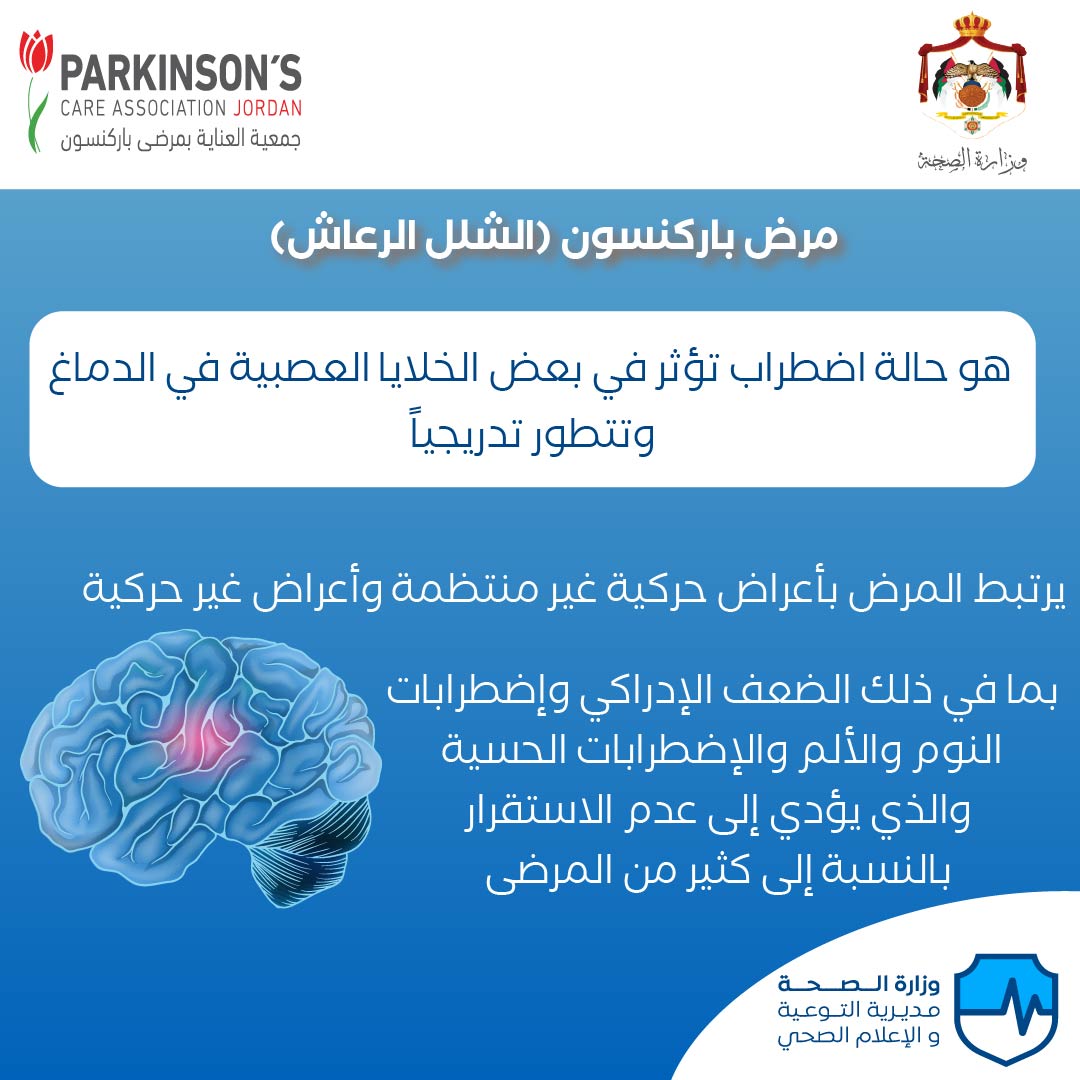 PARKINSON'S
CARE ASSOCIATION JORDAN
جمعية العناية بمرضى باركنسون

وزارة الصحة

مرض باركنسون (الشلل الرعاش)

هو حالة اضطراب تؤثر في بعض الخلايا العصبية في الدماغ وتتطور تدريجياً

يرتبط المرض بأعراض حركية غير منتظمة وأعراض غير حركية

بما في ذلك الضعف الإدراكي وإضطرابات النوم والألم والإضطرابات الحسية والذي يؤدي إلى عدم الاستقرار بالنسبة إلى كثير من المرضى

وزارة الصحة
مديرية التوعية
و الإعلام الصحي